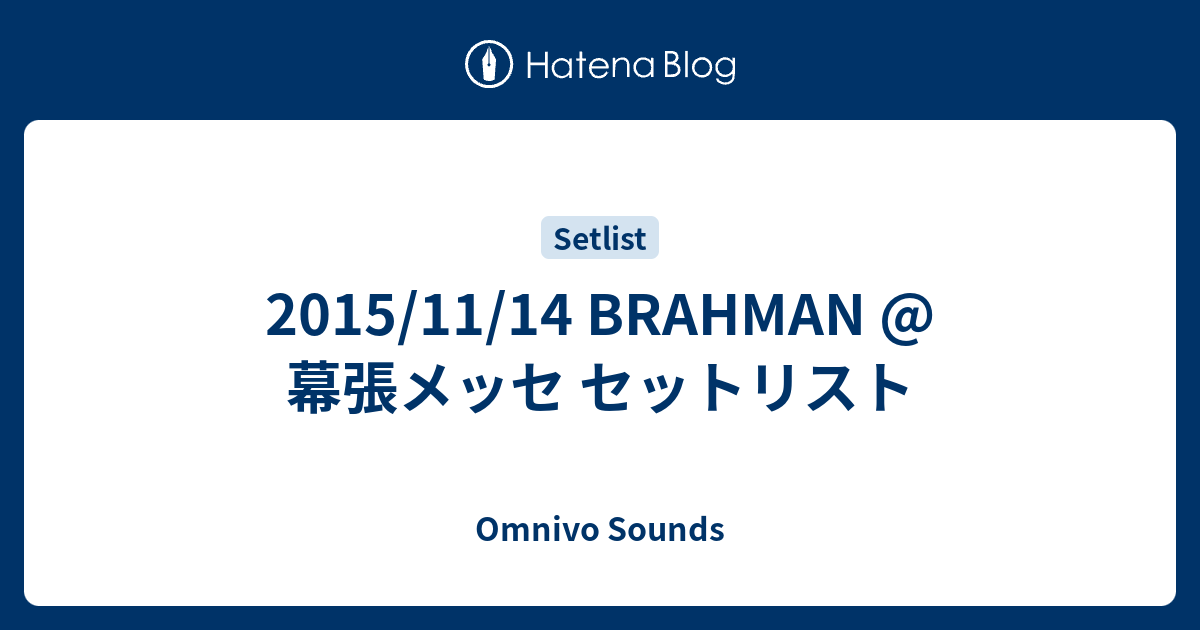 Hatena Blog

Setlist

2015/11/14 BRAHMAN @ 幕張メッセ セットリスト

Omnivo Sounds